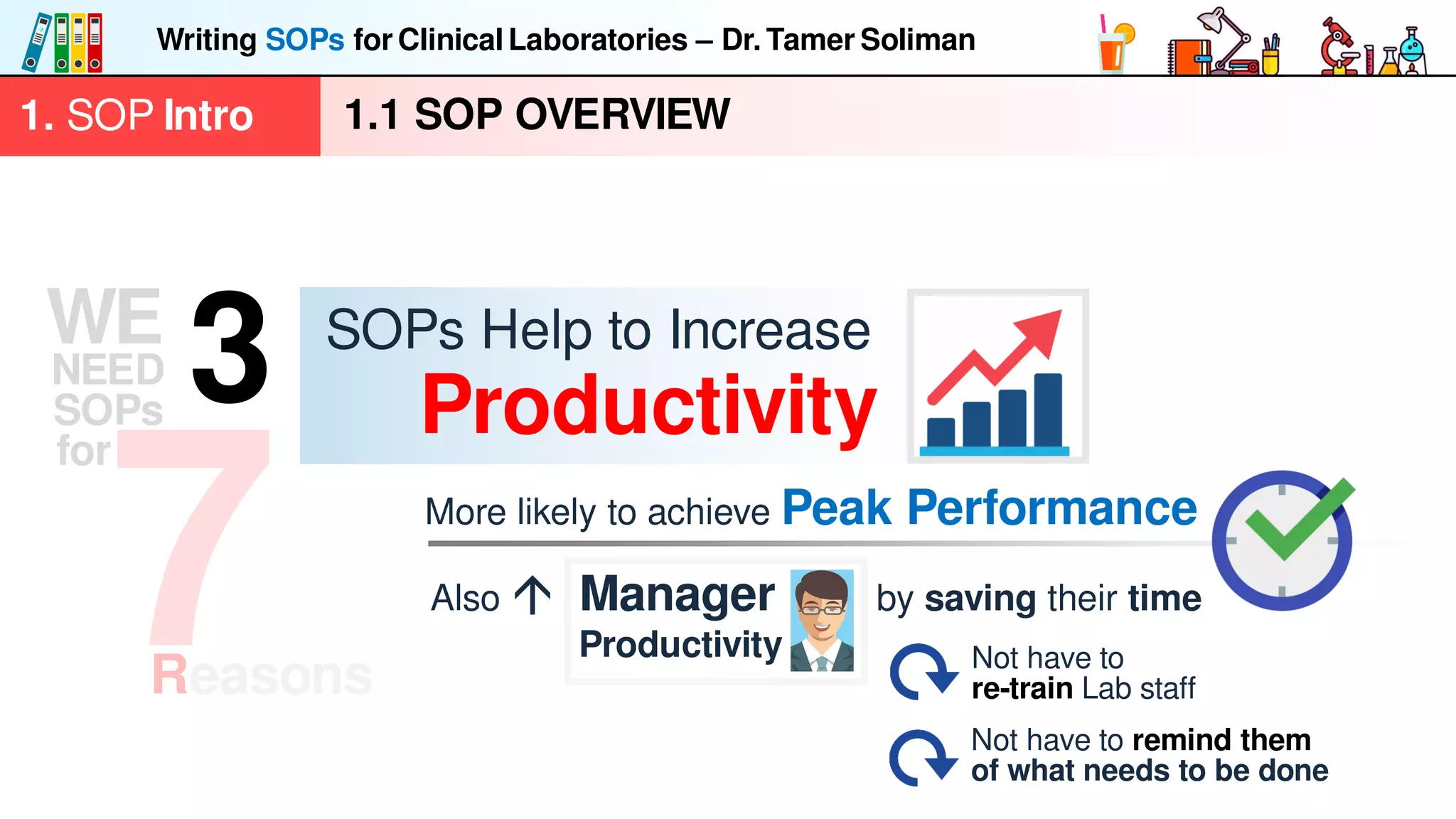 Writing SOPs for Clinical Laboratories – Dr. Tamer Soliman

1. SOP Intro

1.1 SOP OVERVIEW

WE NEED SOPs for 7 Reasons

3

SOPs Help to Increase Productivity

More likely to achieve Peak Performance

Also ↑ Manager Productivity by saving their time

Not have to re-train Lab staff

Not have to remind them of what needs to be done